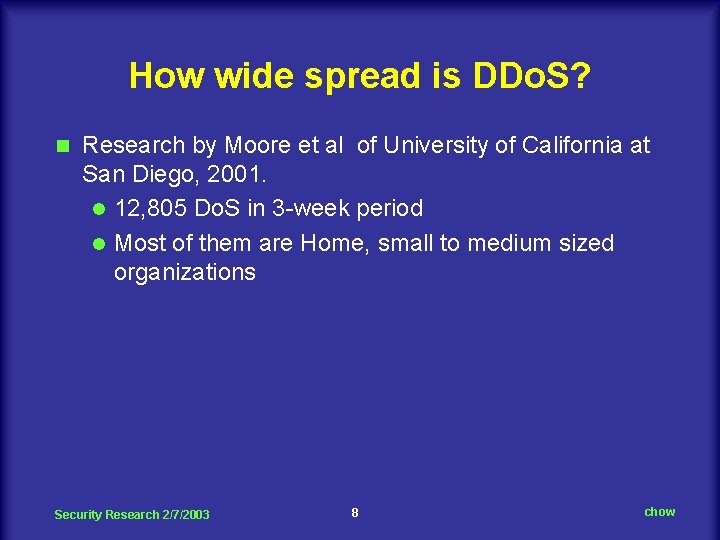 How wide spread is DDoS?

Research by Moore et al of University of California at San Diego, 2001.

12,805 DoS in 3-week period

Most of them are Home, small to medium sized organizations

Security Research 2/7/2003

8

chow